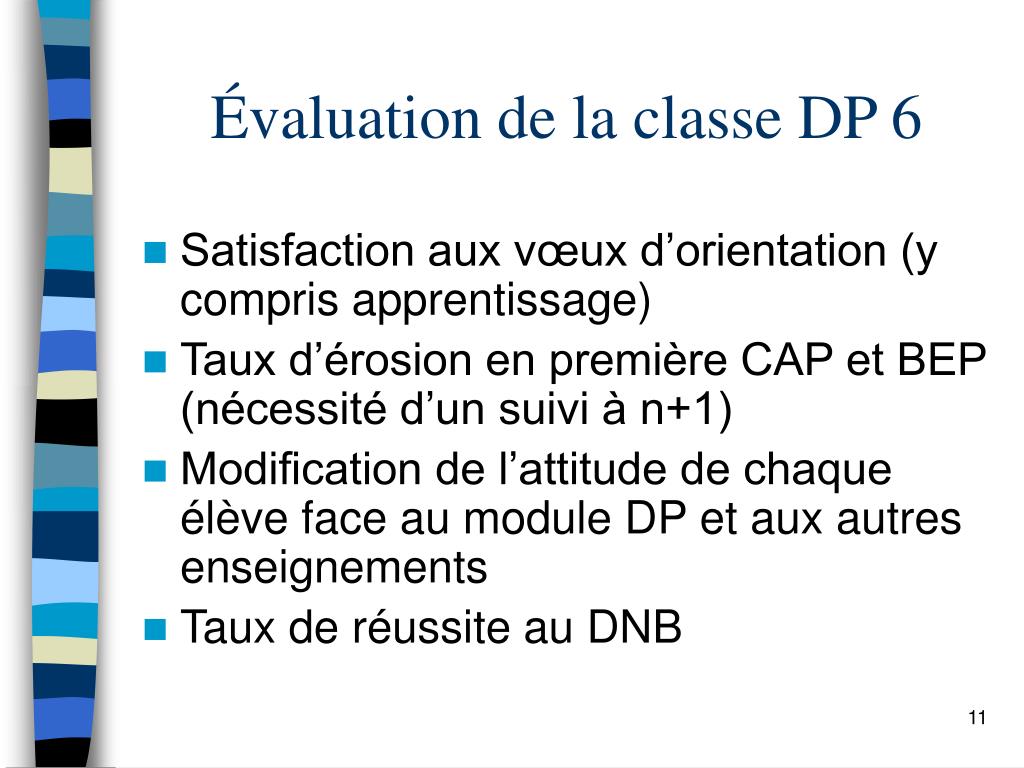 Évaluation de la classe DP 6

- Satisfaction aux vœux d’orientation (y compris apprentissage)
- Taux d’érosion en première CAP et BEP (nécessité d’un suivi à n+1)
- Modification de l’attitude de chaque élève face au module DP et aux autres enseignements
- Taux de réussite au DNB

11